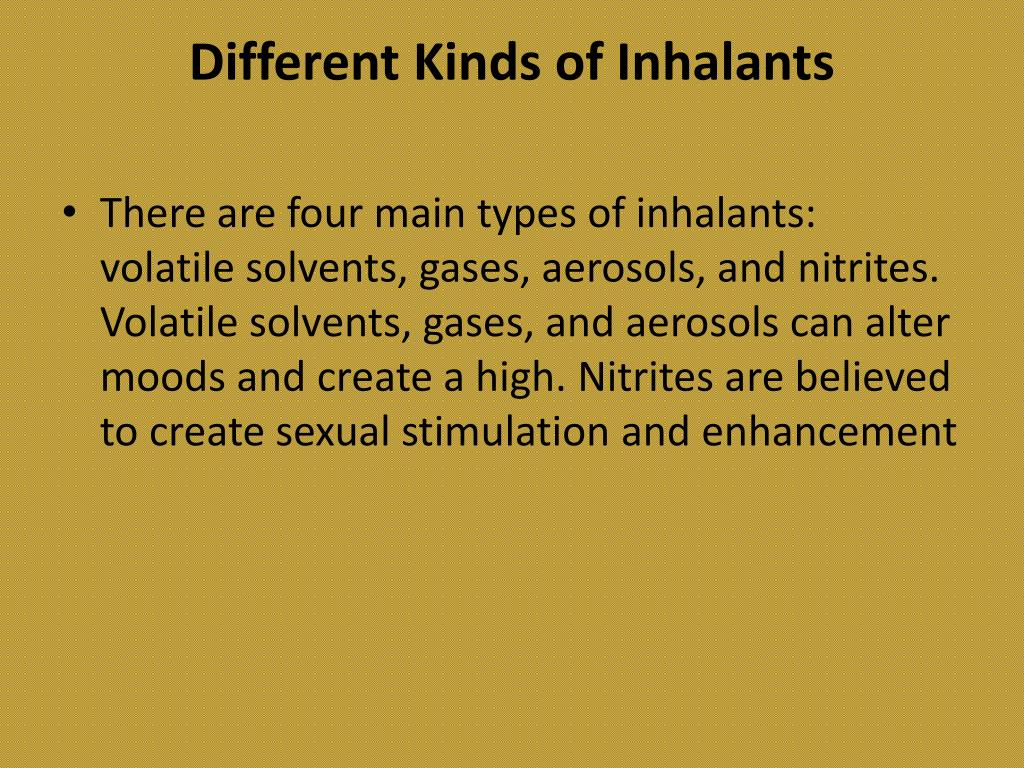 Different Kinds of Inhalants

• There are four main types of inhalants: volatile solvents, gases, aerosols, and nitrites. Volatile solvents, gases, and aerosols can alter moods and create a high. Nitrites are believed to create sexual stimulation and enhancement